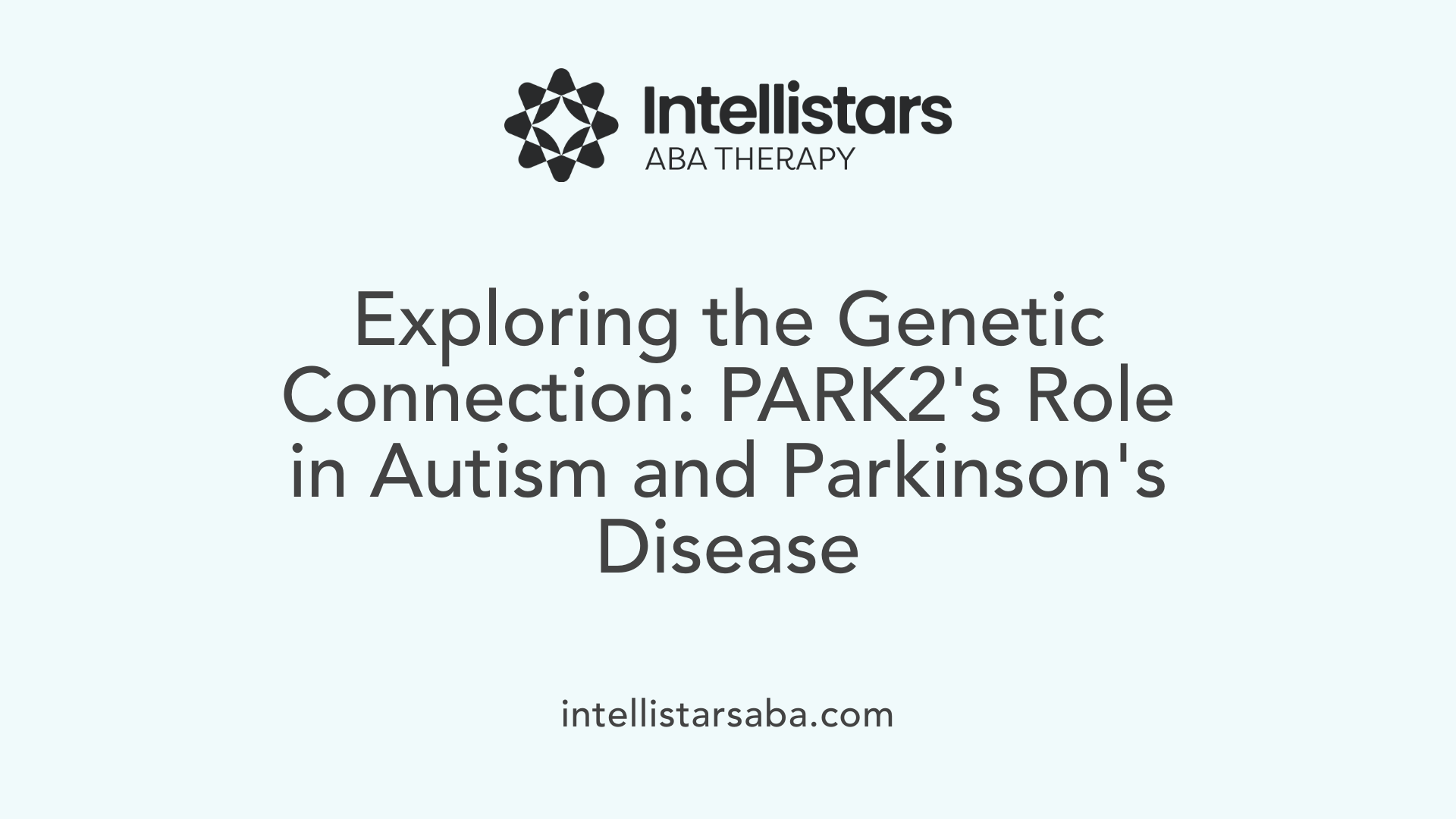 Intellistars
ABA THERAPY

Exploring the Genetic Connection: PARK2's Role in Autism and Parkinson's Disease

intellistarsaba.com